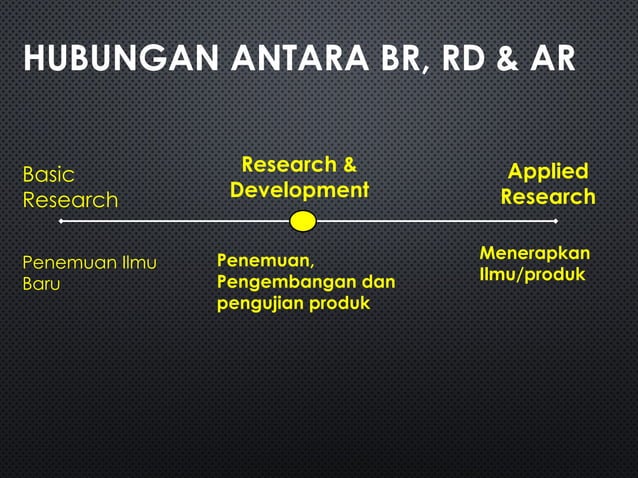 HUBUNGAN ANTARA BR, RD & AR

Basic Research

Research & Development

Applied Research

Penemuan Ilmu Baru

Penemuan, Pengembangan dan pengujian produk

Menerapkan Ilmu/produk